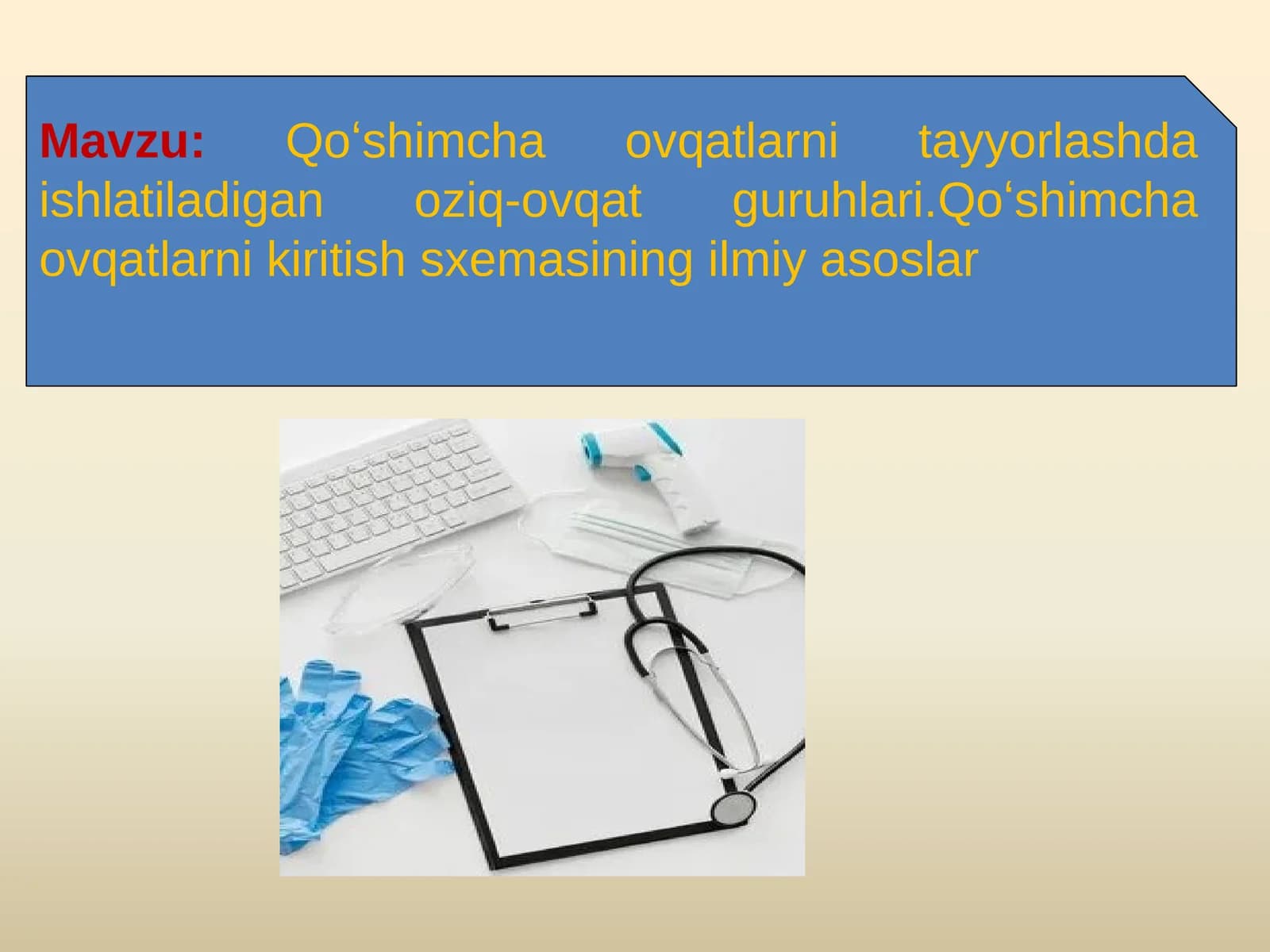 Mavzu: Qo‘shimcha ovqatlarni tayyorlashda ishlatiladigan oziq-ovqat guruhlari.Qo‘shimcha ovqatlarni kiritish sxemasining ilmiy asoslar